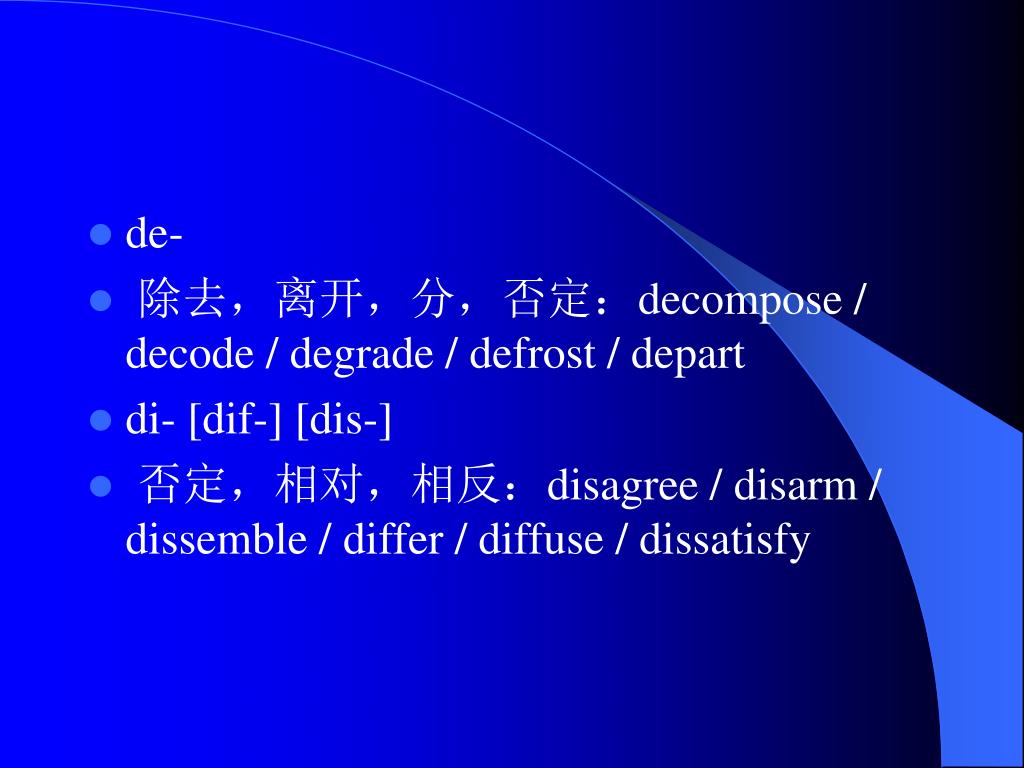 de-

除去，离开，分，否定：decompose / decode / degrade / defrost / depart

di- [dif-] [dis-]

否定，相对，相反：disagree / disarm / dissemble / differ / diffuse / dissatisfy